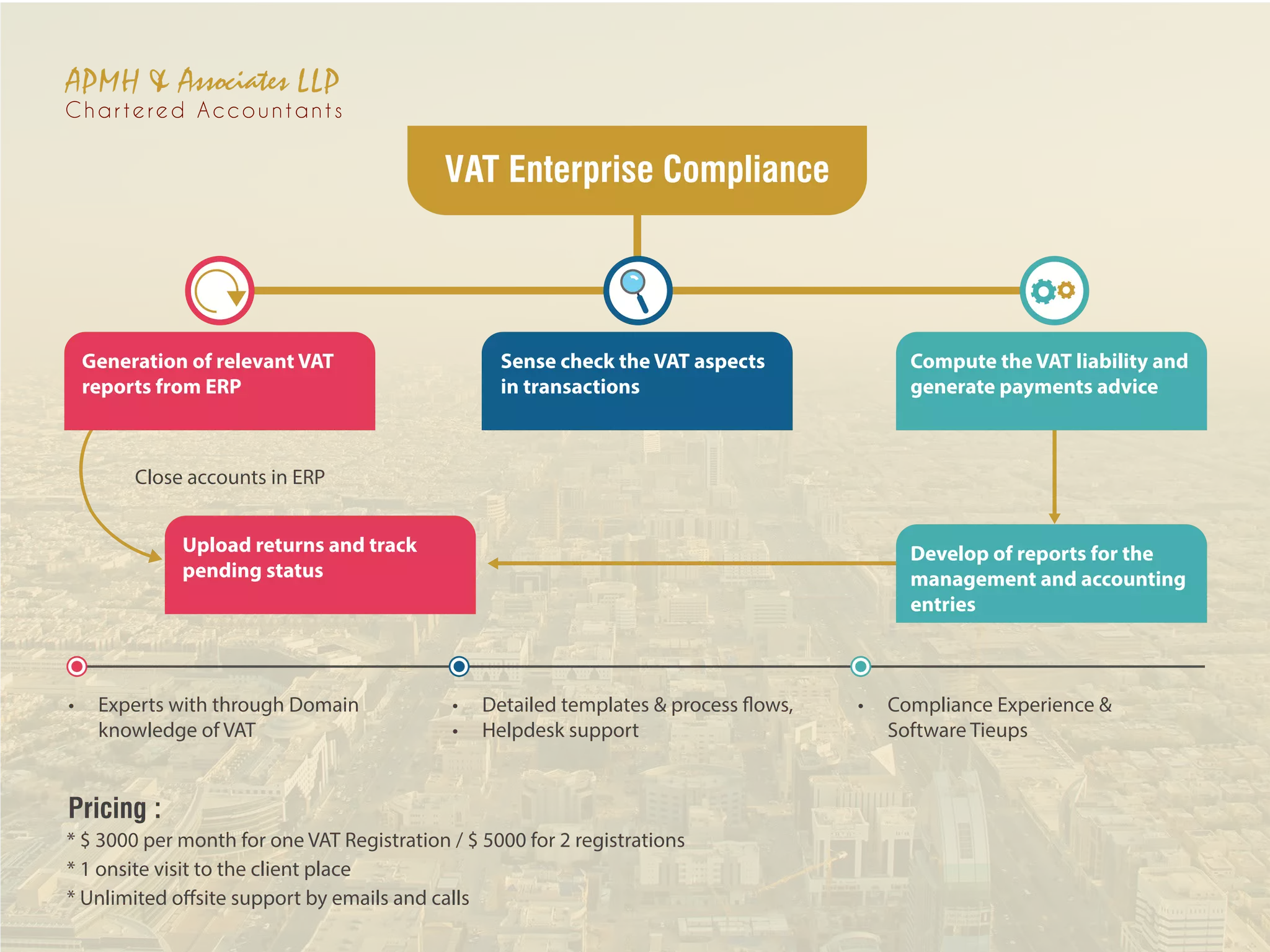 APMH & Associates LLP
Chartered Accountants

VAT Enterprise Compliance

Generation of relevant VAT reports from ERP

Sense check the VAT aspects in transactions

Compute the VAT liability and generate payments advice

Close accounts in ERP

Upload returns and track pending status

Develop of reports for the management and accounting entries

• Experts with through Domain knowledge of VAT

• Detailed templates & process flows,
• Helpdesk support

• Compliance Experience & Software Tieups

Pricing :
* $ 3000 per month for one VAT Registration / $ 5000 for 2 registrations
* 1 onsite visit to the client place
* Unlimited offsite support by emails and calls